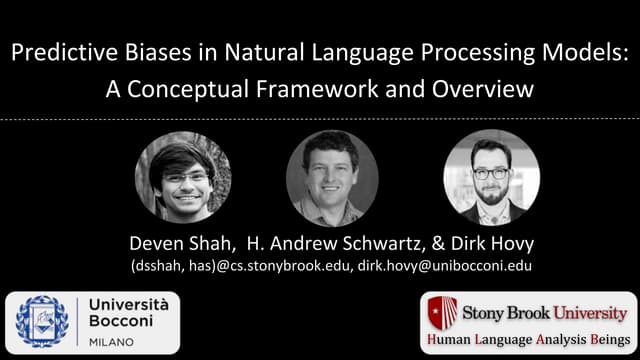 Predictive Biases in Natural Language Processing Models: A Conceptual Framework and Overview

Deven Shah, H. Andrew Schwartz, & Dirk Hovy
(dsshah, has)@cs.stonybrook.edu, dirk.hovy@unibocconi.edu

Università Bocconi
MILANO

Stony Brook University
Human Language Analysis Beings